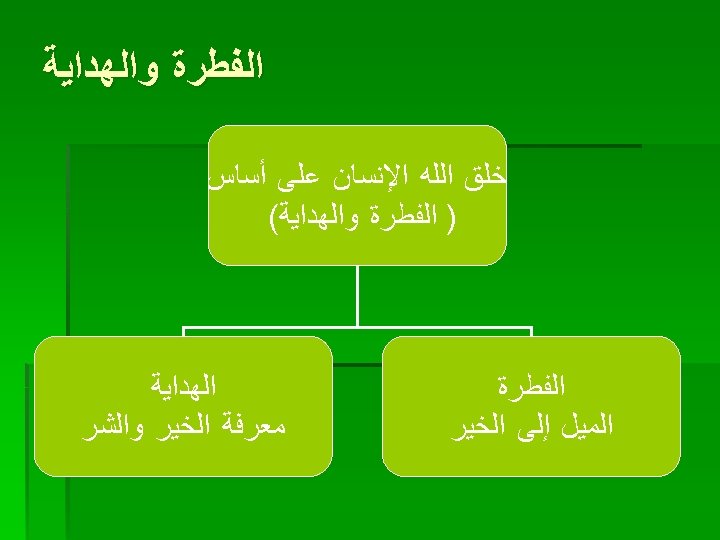 الفطرة والهداية

خلق الله الإنسان على أساس ( الفطرة والهداية)

الفطرة
الميل إلى الخير

الهداية
معرفة الخير والشر